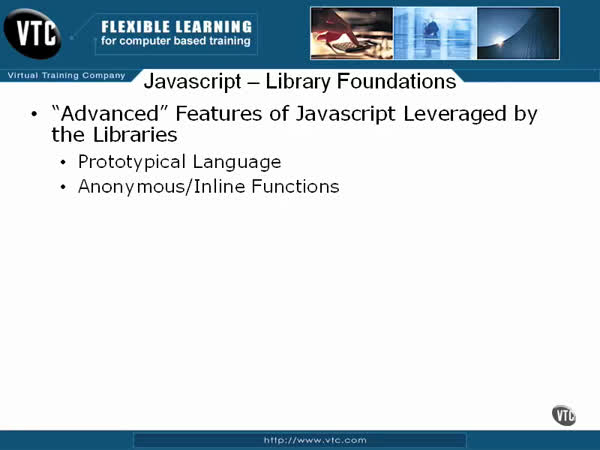 VTC

FLEXIBLE LEARNING
for computer based training

Virtual Training Company

Javascript – Library Foundations

• "Advanced" Features of Javascript Leveraged by the Libraries
  • Prototypical Language
  • Anonymous/Inline Functions

VTC

http://www.vtc.com